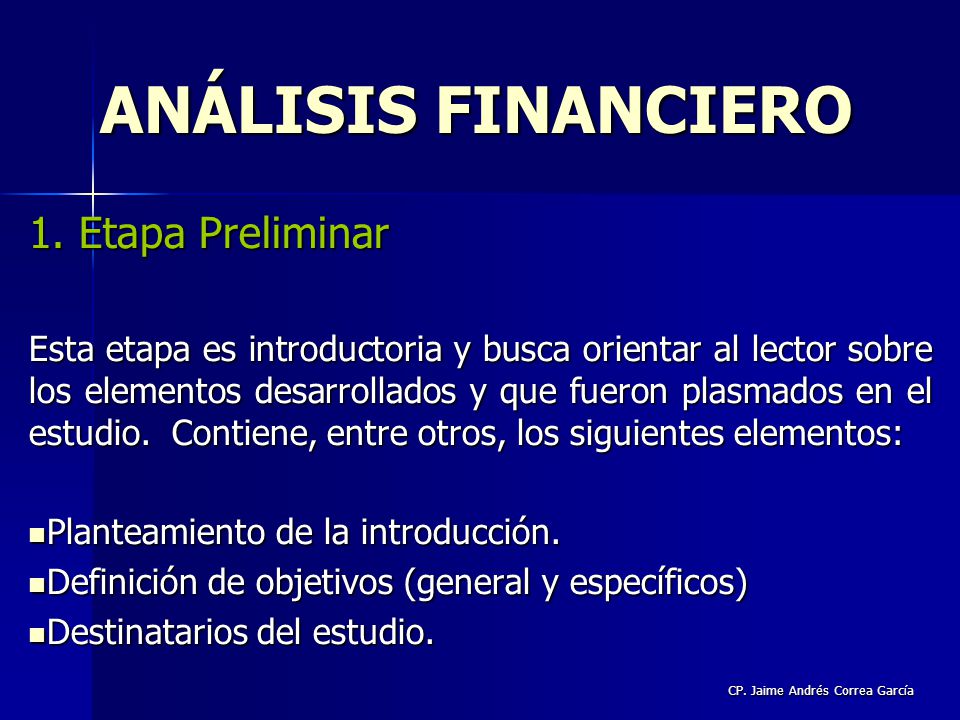 ANÁLISIS FINANCIERO

1. Etapa Preliminar

Esta etapa es introductoria y busca orientar al lector sobre los elementos desarrollados y que fueron plasmados en el estudio. Contiene, entre otros, los siguientes elementos:

▪Planteamiento de la introducción.
▪Definición de objetivos (general y específicos)
▪Destinatarios del estudio.

CP. Jaime Andrés Correa García